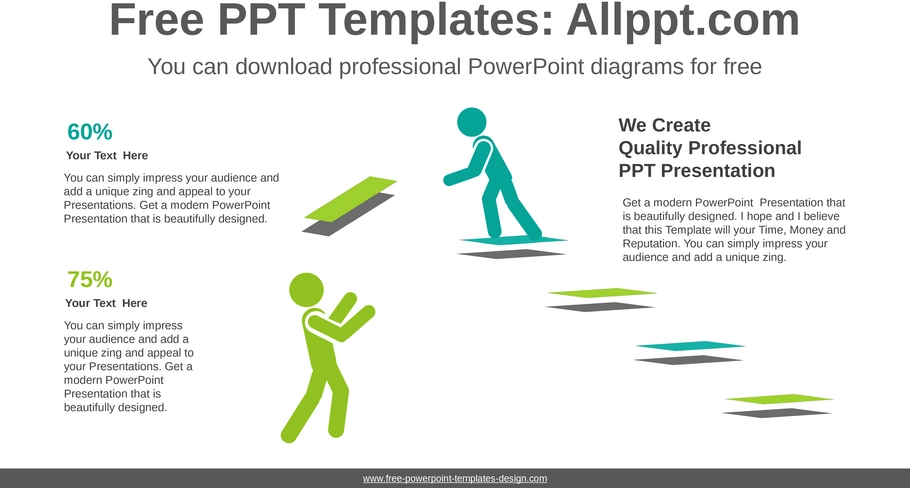 Free PPT Templates: Allppt.com

You can download professional PowerPoint diagrams for free

60%

Your Text Here

You can simply impress your audience and add a unique zing and appeal to your Presentations. Get a modern PowerPoint Presentation that is beautifully designed.

75%

Your Text Here

You can simply impress your audience and add a unique zing and appeal to your Presentations. Get a modern PowerPoint Presentation that is beautifully designed.

We Create
Quality Professional
PPT Presentation

Get a modern PowerPoint Presentation that is beautifully designed. I hope and I believe that this Template will your Time, Money and Reputation. You can simply impress your audience and add a unique zing.

www.free-powerpoint-templates-design.com